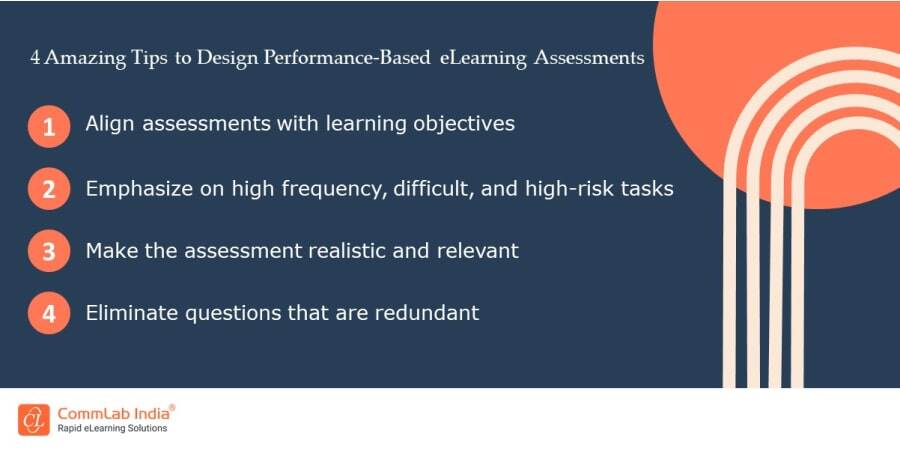 4 Amazing Tips to Design Performance-Based eLearning Assessments

1 Align assessments with learning objectives

2 Emphasize on high frequency, difficult, and high-risk tasks

3 Make the assessment realistic and relevant

4 Eliminate questions that are redundant

CommLab India®
Rapid eLearning Solutions